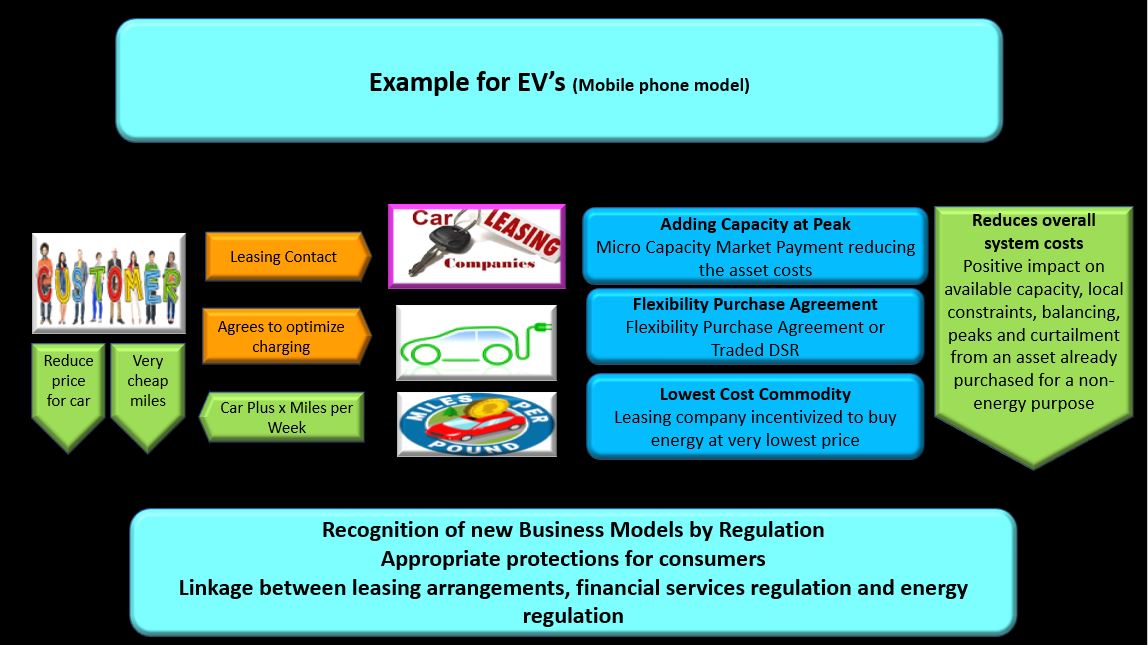 Example for EV's (Mobile phone model)

CUSTOMER

Reduce price for car

Very cheap miles

Leasing Contact

Agrees to optimize charging

Car Plus x Miles per Week

Car LEASING Companies

MILES PER POUND

Adding Capacity at Peak
Micro Capacity Market Payment reducing the asset costs

Flexibility Purchase Agreement
Flexibility Purchase Agreement or Traded DSR

Lowest Cost Commodity
Leasing company incentivized to buy energy at very lowest price

Reduces overall system costs
Positive impact on available capacity, local constraints, balancing, peaks and curtailment from an asset already purchased for a non-energy purpose

Recognition of new Business Models by Regulation
Appropriate protections for consumers
Linkage between leasing arrangements, financial services regulation and energy regulation